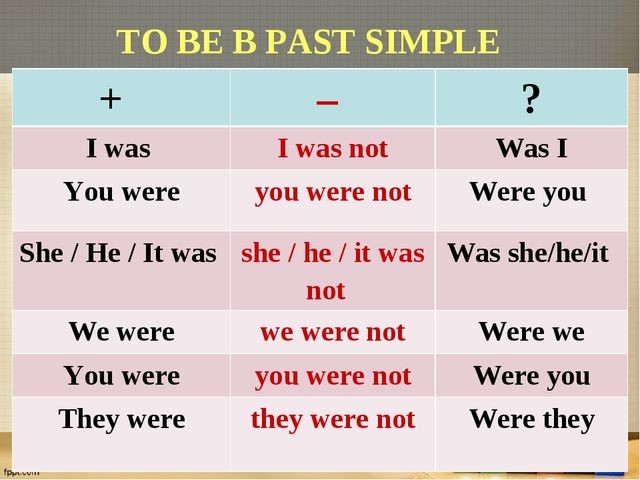 TO BE В PAST SIMPLE

| + | – | ? |
|---|---|---|
| I was | I was not | Was I |
| You were | you were not | Were you |
| She / He / It was | she / he / it was not | Was she/he/it |
| We were | we were not | Were we |
| You were | you were not | Were you |
| They were | they were not | Were they |

fppt.com